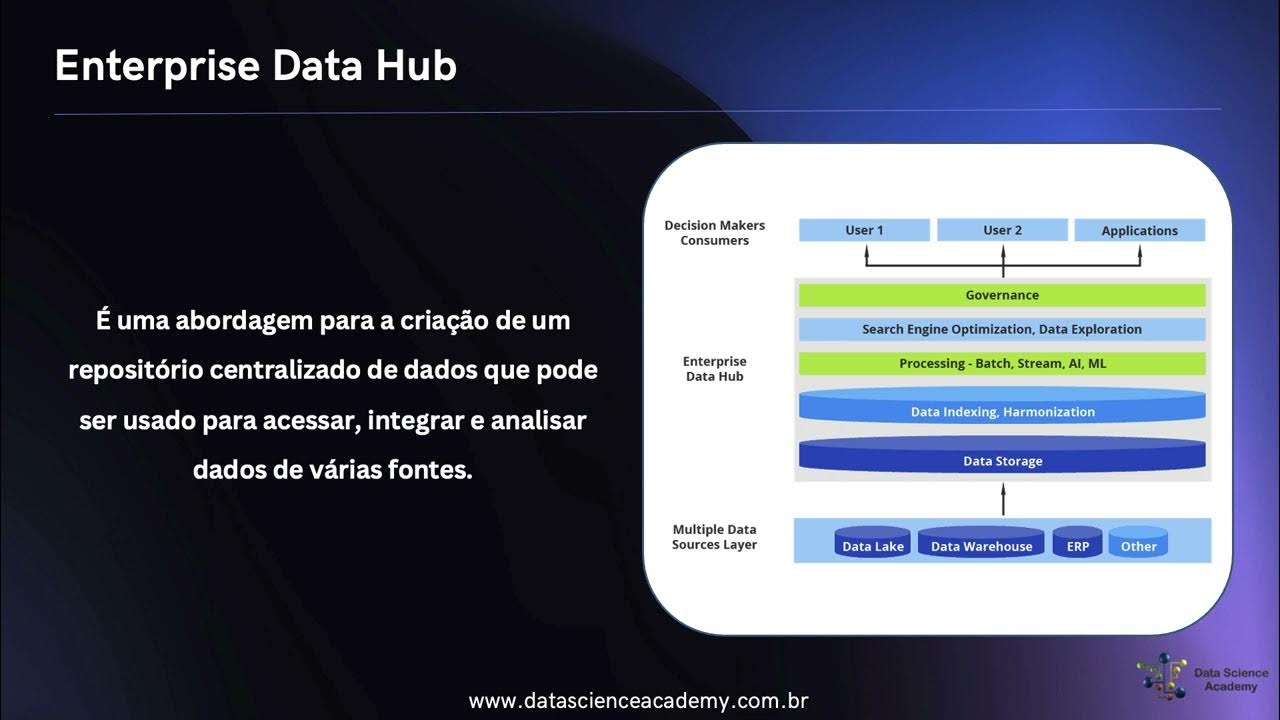 Enterprise Data Hub

É uma abordagem para a criação de um repositório centralizado de dados que pode ser usado para acessar, integrar e analisar dados de várias fontes.

Decision Makers Consumers

User 1

User 2

Applications

Enterprise Data Hub

Governance

Search Engine Optimization, Data Exploration

Processing - Batch, Stream, AI, ML

Data Indexing, Harmonization

Data Storage

Multiple Data Sources Layer

Data Lake

Data Warehouse

ERP

Other

www.datascienceacademy.com.br

Data Science Academy